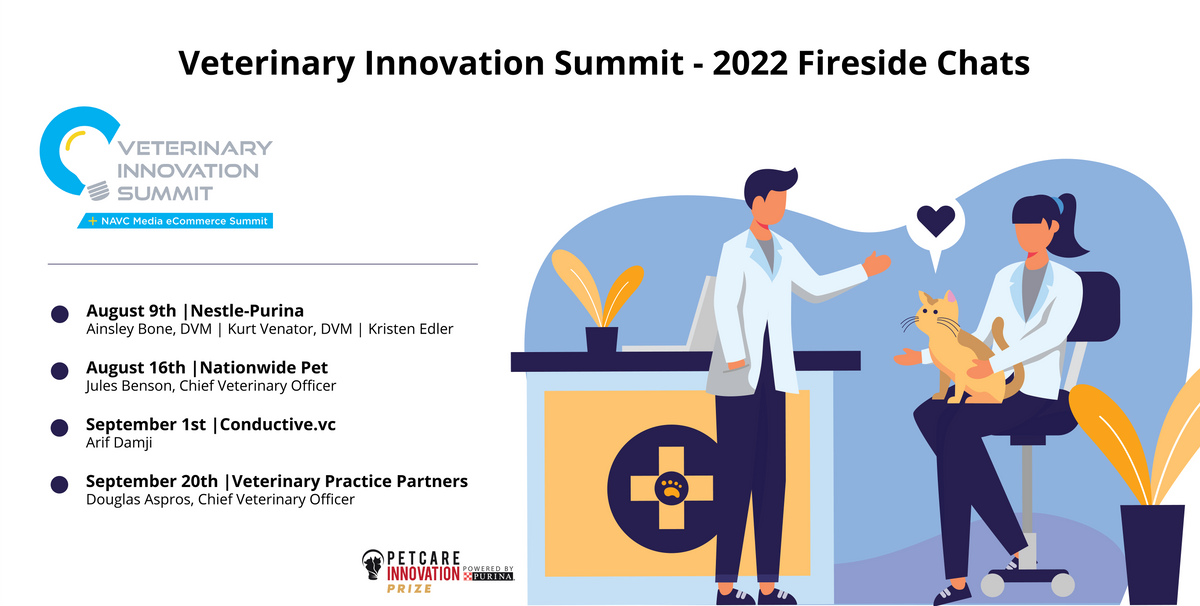 Veterinary Innovation Summit - 2022 Fireside Chats

VETERINARY INNOVATION SUMMIT

+ NAVC Media eCommerce Summit

August 9th |Nestle-Purina
Ainsley Bone, DVM | Kurt Venator, DVM | Kristen Edler

August 16th |Nationwide Pet
Jules Benson, Chief Veterinary Officer

September 1st |Conductive.vc
Arif Damji

September 20th |Veterinary Practice Partners
Douglas Aspros, Chief Veterinary Officer

PETCARE INNOVATION PRIZE POWERED BY PURINA